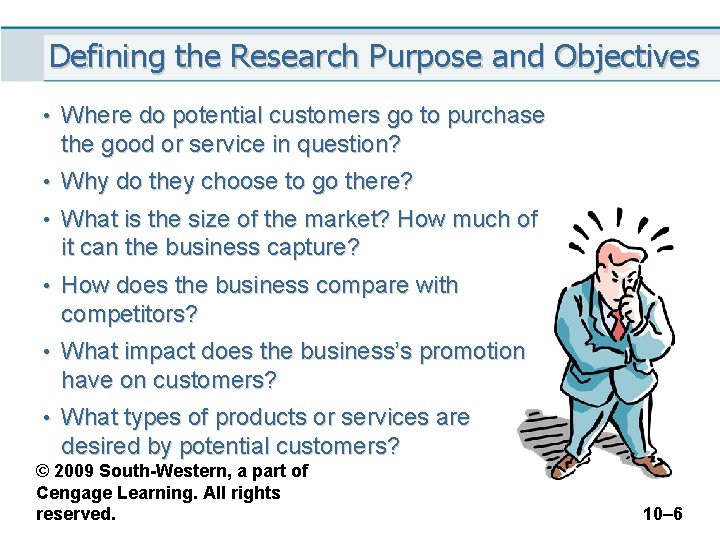 Defining the Research Purpose and Objectives

• Where do potential customers go to purchase the good or service in question?

• Why do they choose to go there?

• What is the size of the market? How much of it can the business capture?

• How does the business compare with competitors?

• What impact does the business's promotion have on customers?

• What types of products or services are desired by potential customers?

© 2009 South-Western, a part of Cengage Learning. All rights reserved.

10–6